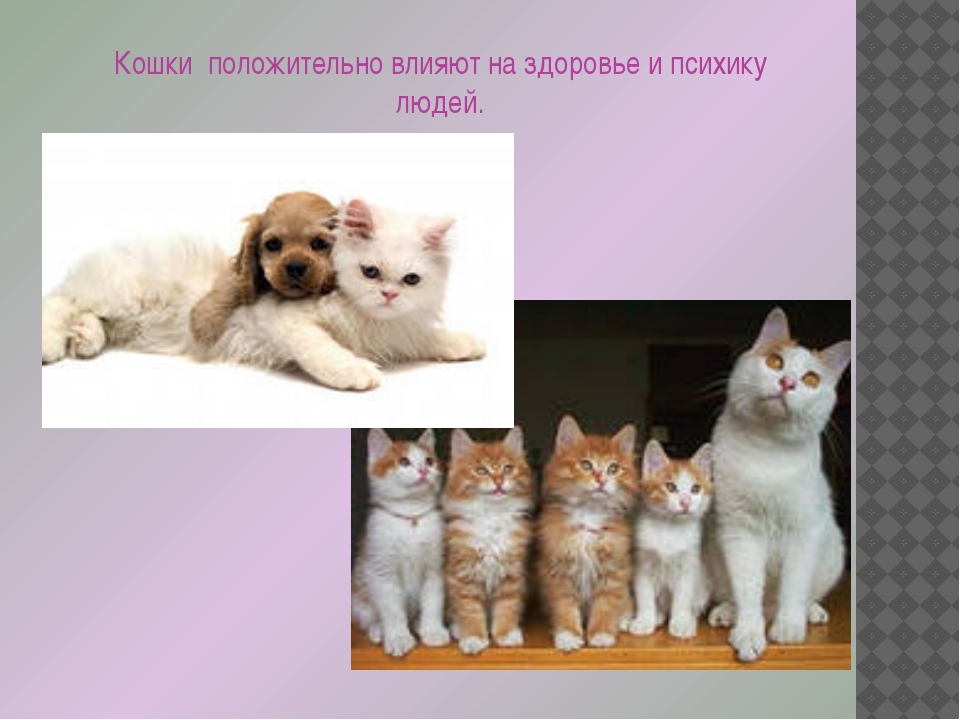 Кошки  положительно влияют на здоровье и психику людей.